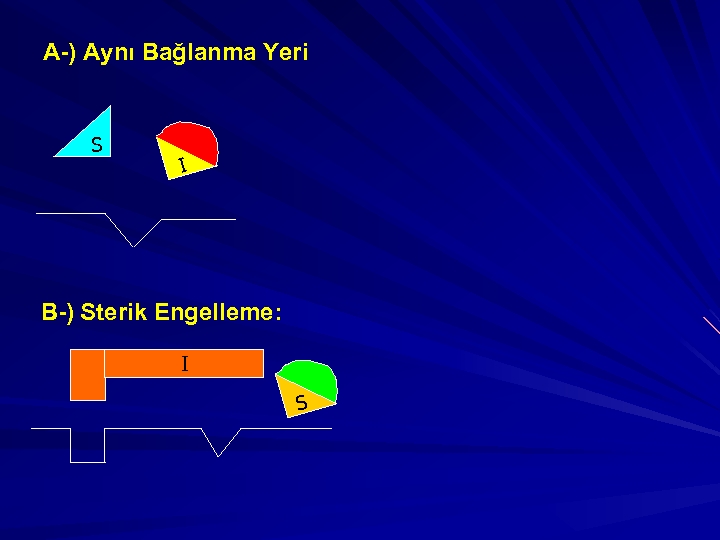 A-) Aynı Bağlanma Yeri

S

I

B-) Sterik Engelleme:

I

S